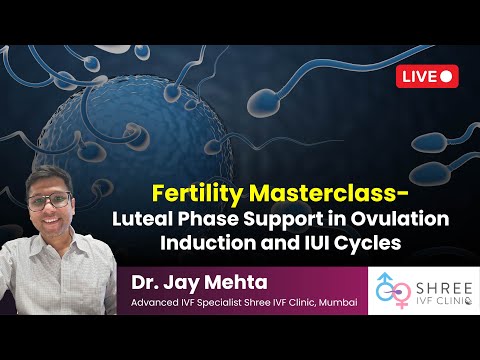 LIVE

Fertility Masterclass-
Luteal Phase Support in Ovulation Induction and IUI Cycles

Dr. Jay Mehta
Advanced IVF Specialist Shree IVF Clinic, Mumbai

SHREE
IVF CLINIC